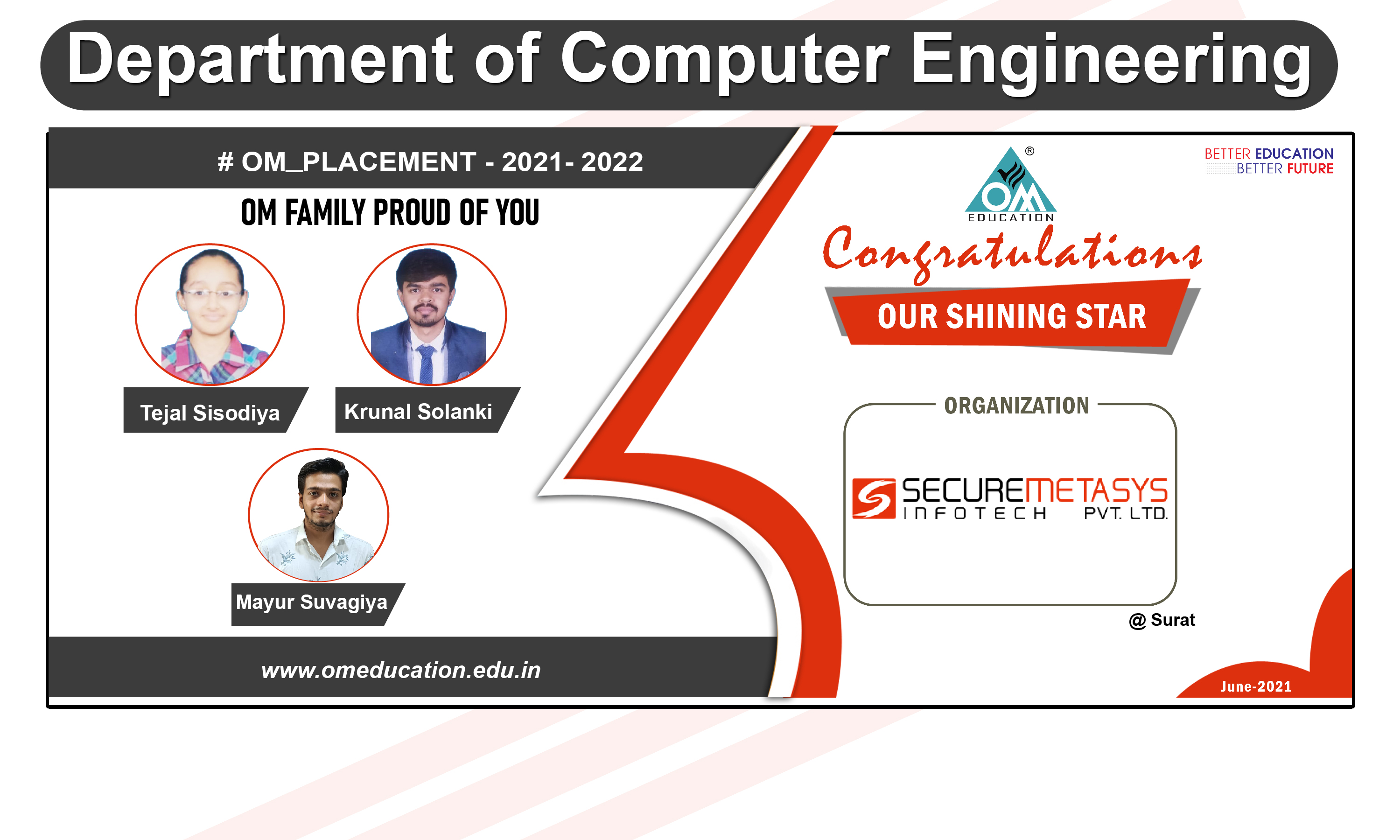 Department of Computer Engineering

# OM_PLACEMENT - 2021- 2022

OM FAMILY PROUD OF YOU

Tejal Sisodiya

Krunal Solanki

Mayur Suvagiya

www.omeducation.edu.in

OM EDUCATION

BETTER EDUCATION
BETTER FUTURE

Congratulations

OUR SHINING STAR

ORGANIZATION

SECUREMETASYS
INFOTECH PVT. LTD.

@ Surat

June-2021